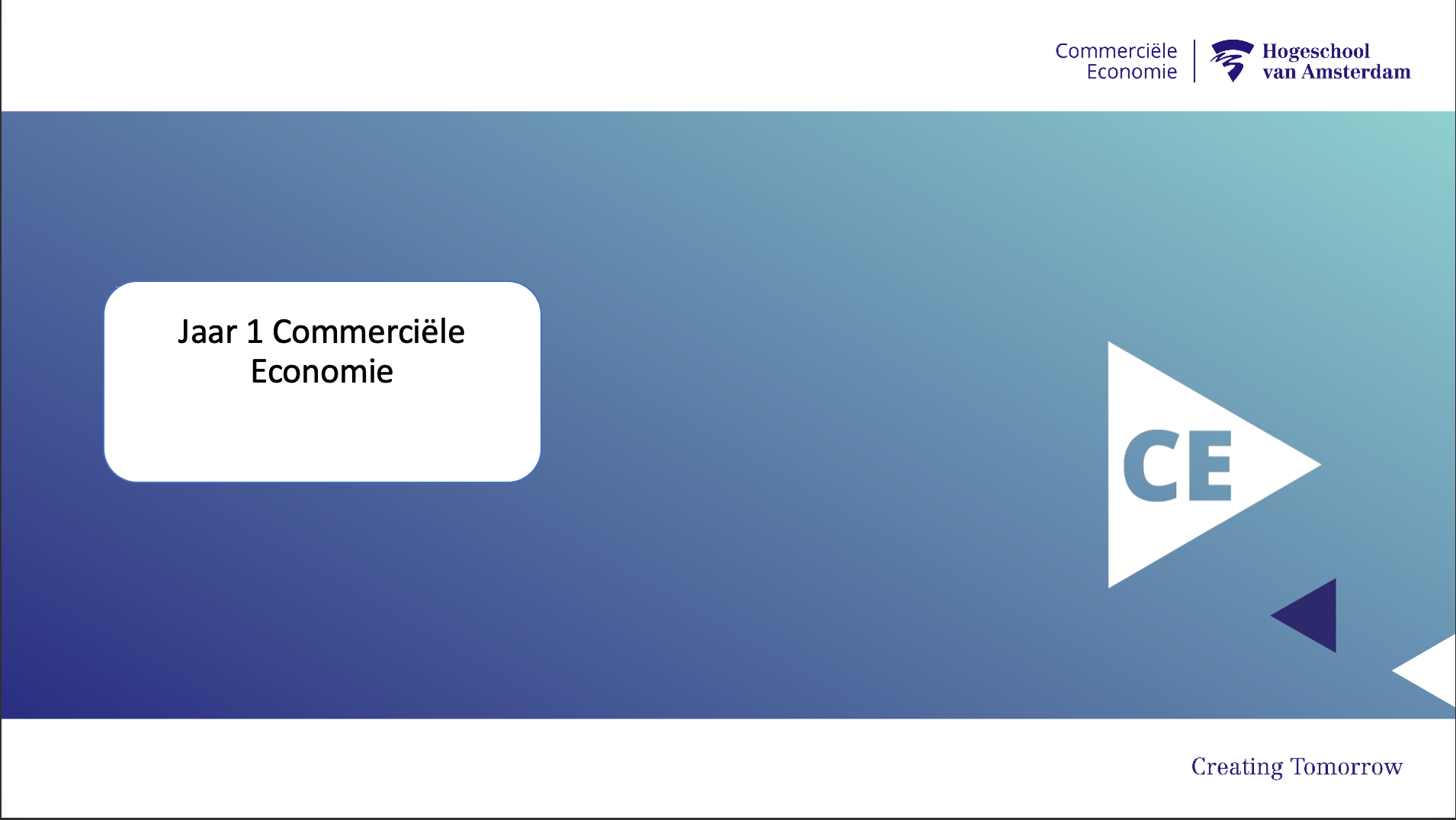 Commerciële Economie

Hogeschool van Amsterdam

Jaar 1 Commerciële Economie

CE

Creating Tomorrow